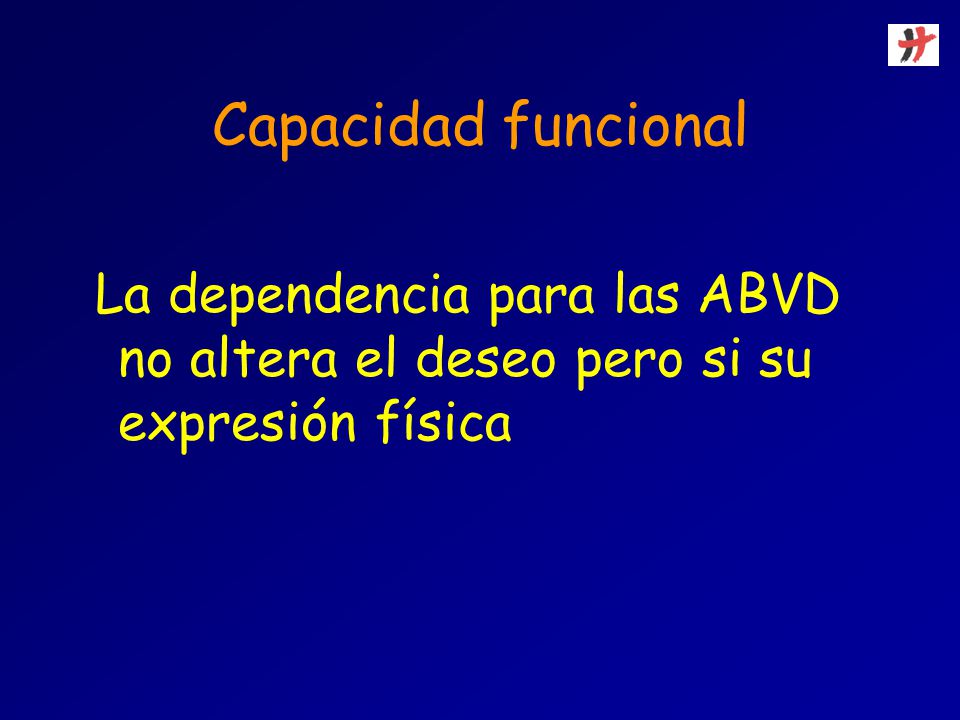 Capacidad funcional

La dependencia para las ABVD no altera el deseo pero si su expresión física